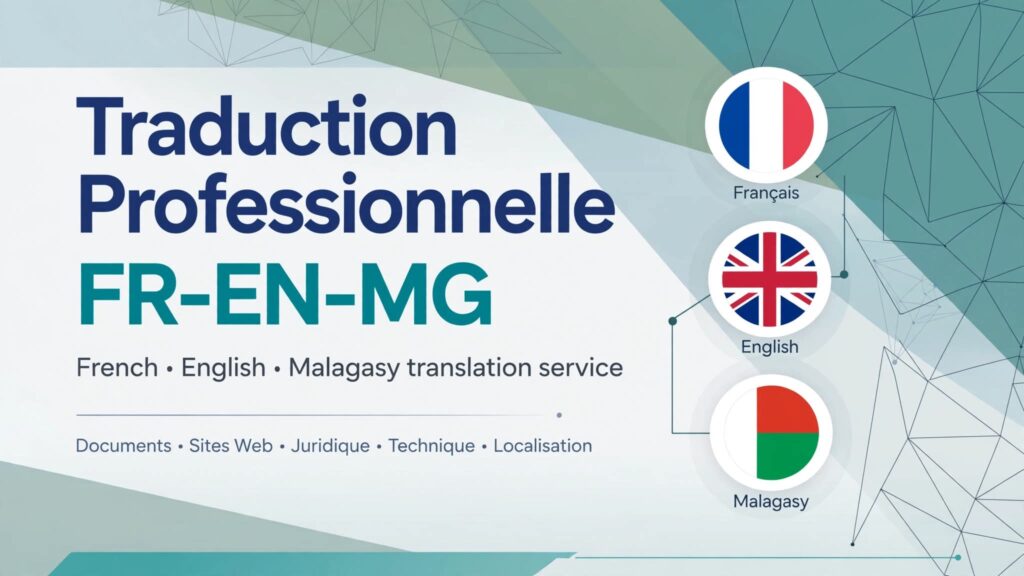 Traduction Professionnelle

FR-EN-MG

French • English • Malagasy translation service

Documents • Sites Web • Juridique • Technique • Localisation

Français

English

Malagasy